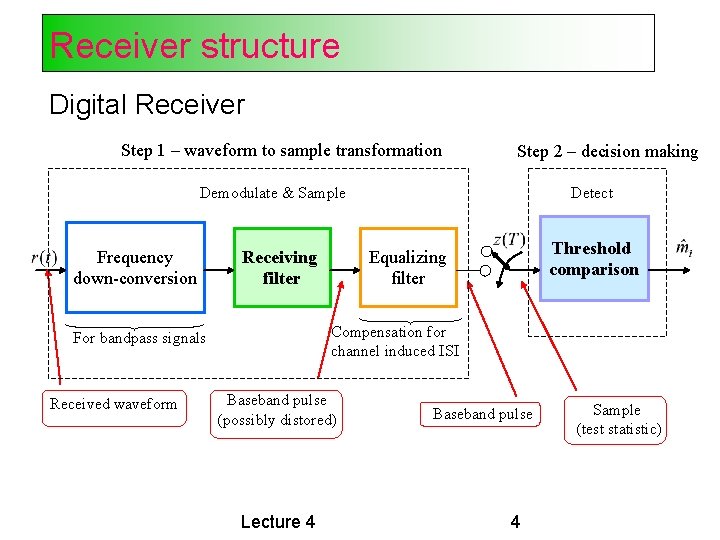 Receiver structure

Digital Receiver

Step 1 – waveform to sample transformation

Step 2 – decision making

Demodulate & Sample

Detect

$r(t)$

Frequency down-conversion

Receiving filter

Equalizing filter

$z(T)$

Threshold comparison

$\hat{m}_i$

For bandpass signals

Compensation for channel induced ISI

Received waveform

Baseband pulse (possibly distored)

Baseband pulse

Sample (test statistic)

Lecture 4

4